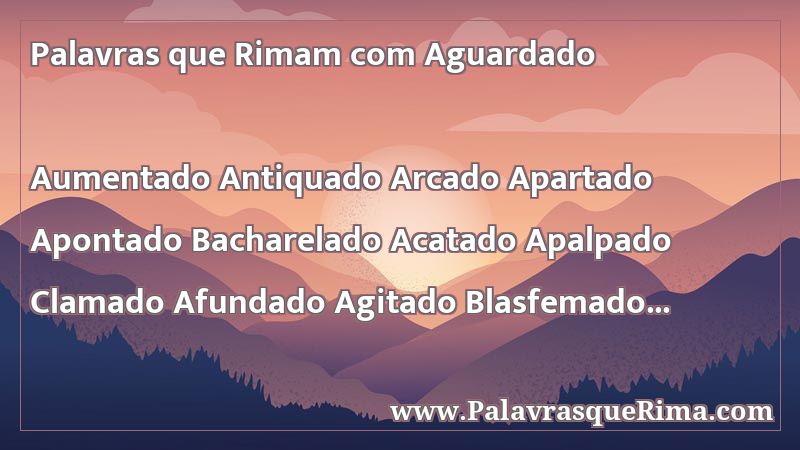 Palavras que Rimam com Aguardado

Aumentado Antiquado Arcado Apartado
Apontado Bacharelado Acatado Apalpado
Clamado Afundado Agitado Blasfemado...

www.PalavrasqueRima.com